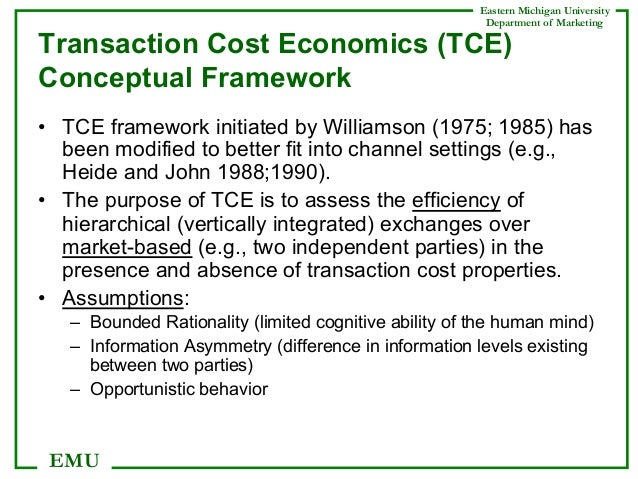 Eastern Michigan University
Department of Marketing

Transaction Cost Economics (TCE) Conceptual Framework

• TCE framework initiated by Williamson (1975; 1985) has been modified to better fit into channel settings (e.g., Heide and John 1988;1990).

• The purpose of TCE is to assess the efficiency of hierarchical (vertically integrated) exchanges over market-based (e.g., two independent parties) in the presence and absence of transaction cost properties.

• Assumptions:
– Bounded Rationality (limited cognitive ability of the human mind)
– Information Asymmetry (difference in information levels existing between two parties)
– Opportunistic behavior

EMU